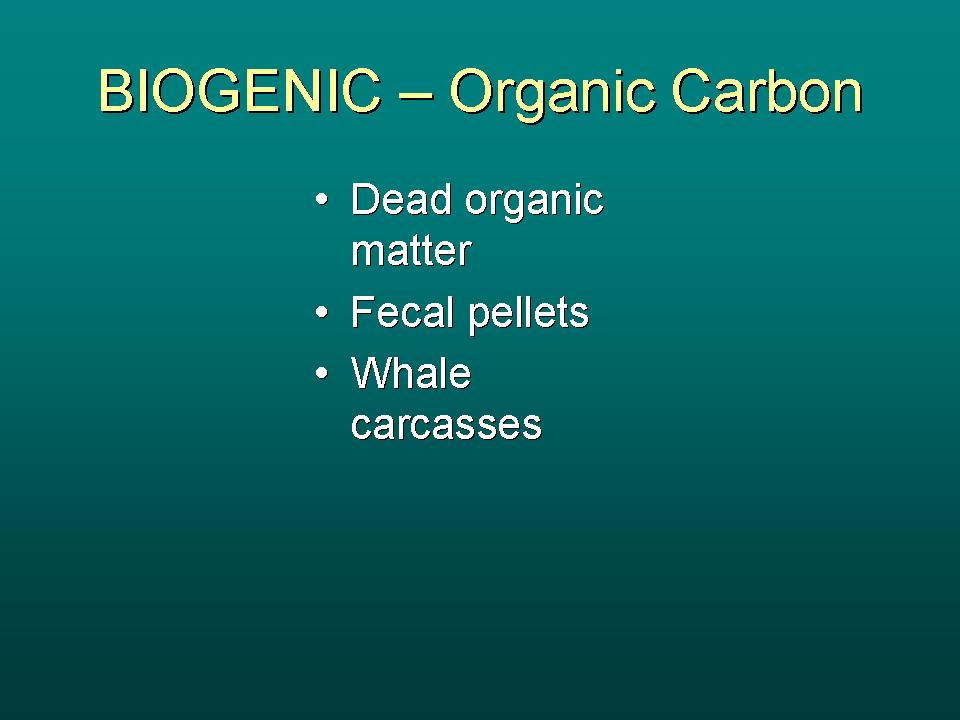 BIOGENIC – Organic Carbon

• Dead organic matter
• Fecal pellets
• Whale carcasses